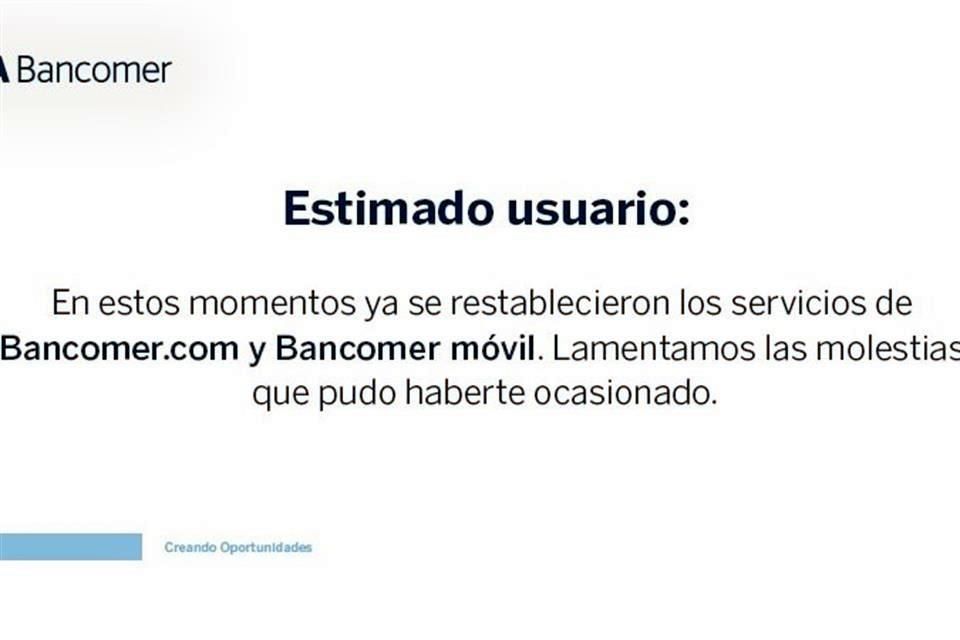 A Bancomer

Estimado usuario:

En estos momentos ya se restablecieron los servicios de Bancomer.com y Bancomer móvil. Lamentamos las molestias que pudo haberte ocasionado.

Creando Oportunidades